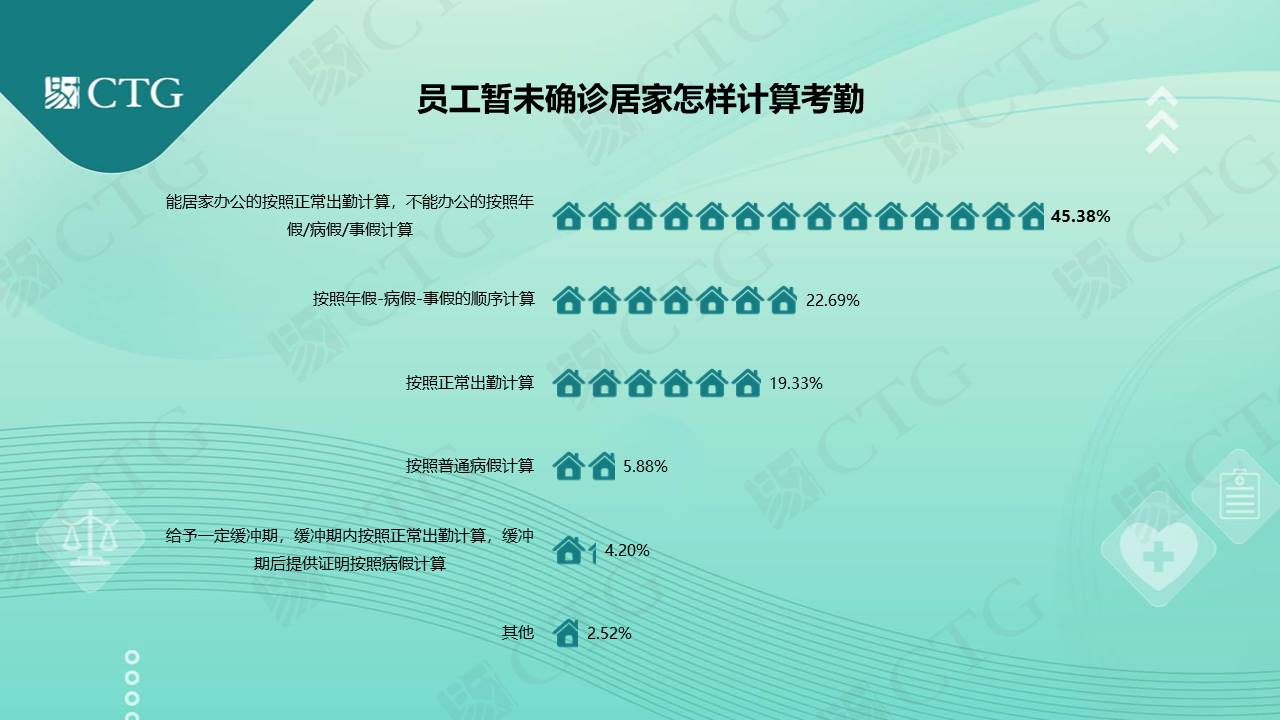 CTG

员工暂未确诊居家怎样计算考勤

能居家办公的按照正常出勤计算，不能办公的按照年假/病假/事假计算 45.38%

按照年假-病假-事假的顺序计算 22.69%

按照正常出勤计算 19.33%

按照普通病假计算 5.88%

给予一定缓冲期，缓冲期内按照正常出勤计算，缓冲期后提供证明按照病假计算 4.20%

其他 2.52%